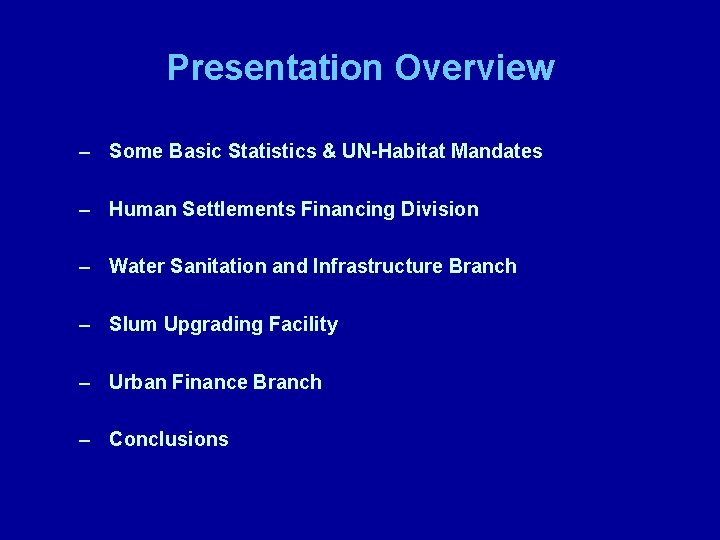 Presentation Overview

– Some Basic Statistics & UN-Habitat Mandates

– Human Settlements Financing Division

– Water Sanitation and Infrastructure Branch

– Slum Upgrading Facility

– Urban Finance Branch

– Conclusions